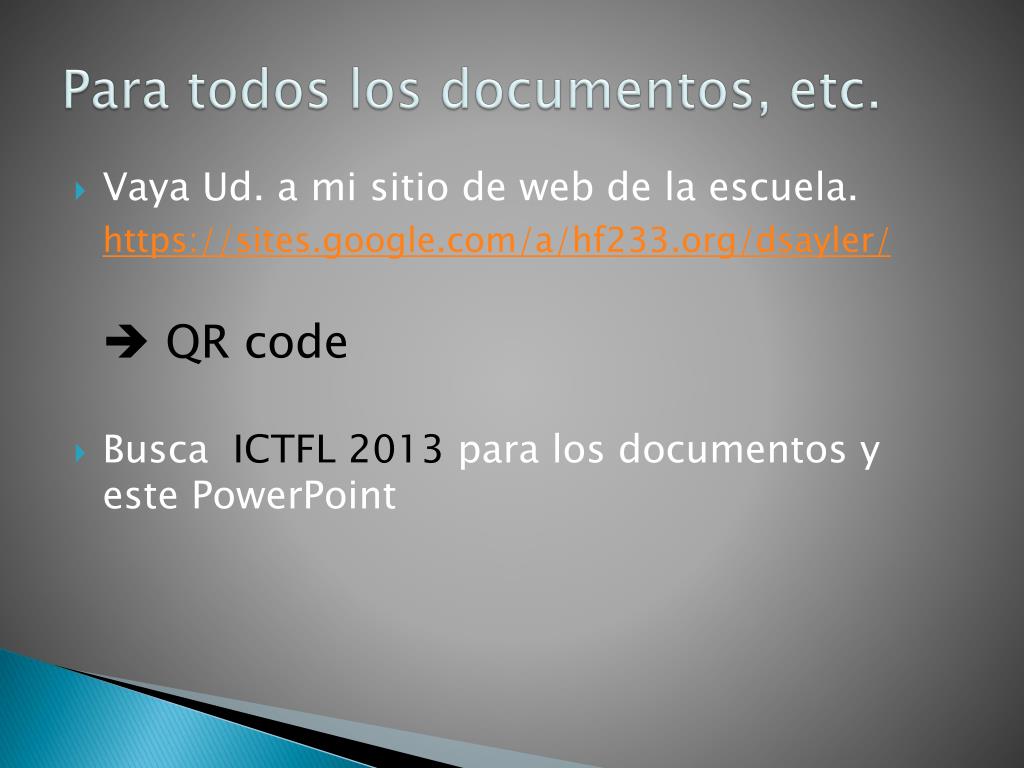 Para todos los documentos, etc.

Vaya Ud. a mi sitio de web de la escuela. https://sites.google.com/a/hf233.org/dsayler/

➔ QR code

Busca ICTFL 2013 para los documentos y este PowerPoint